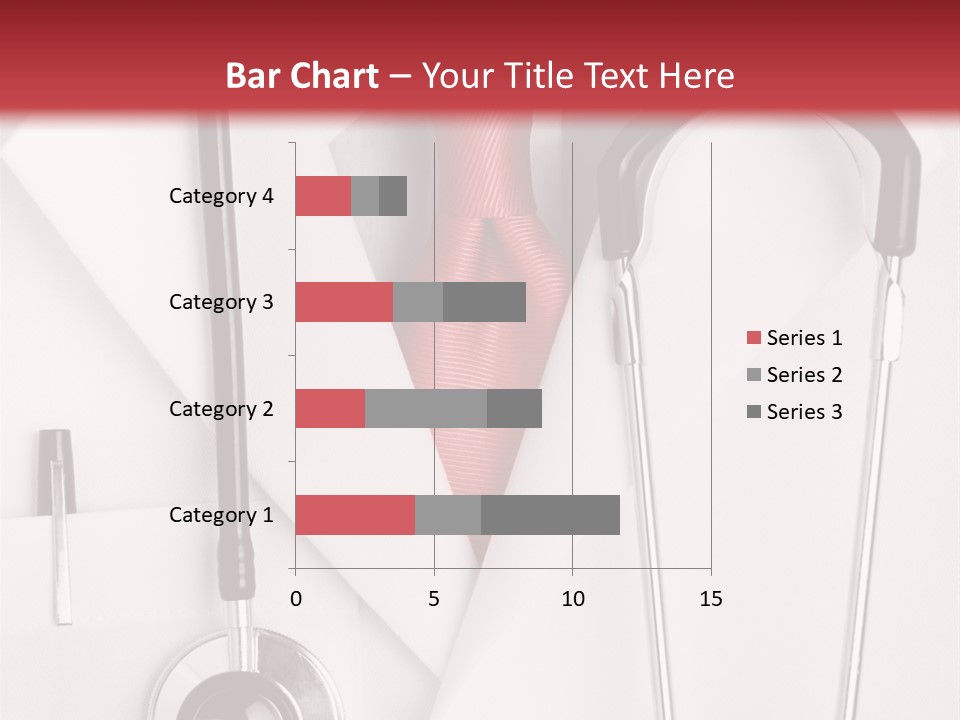 Bar Chart – Your Title Text Here

Category 4
Category 3
Category 2
Category 1

0
5
10
15

Series 1
Series 2
Series 3